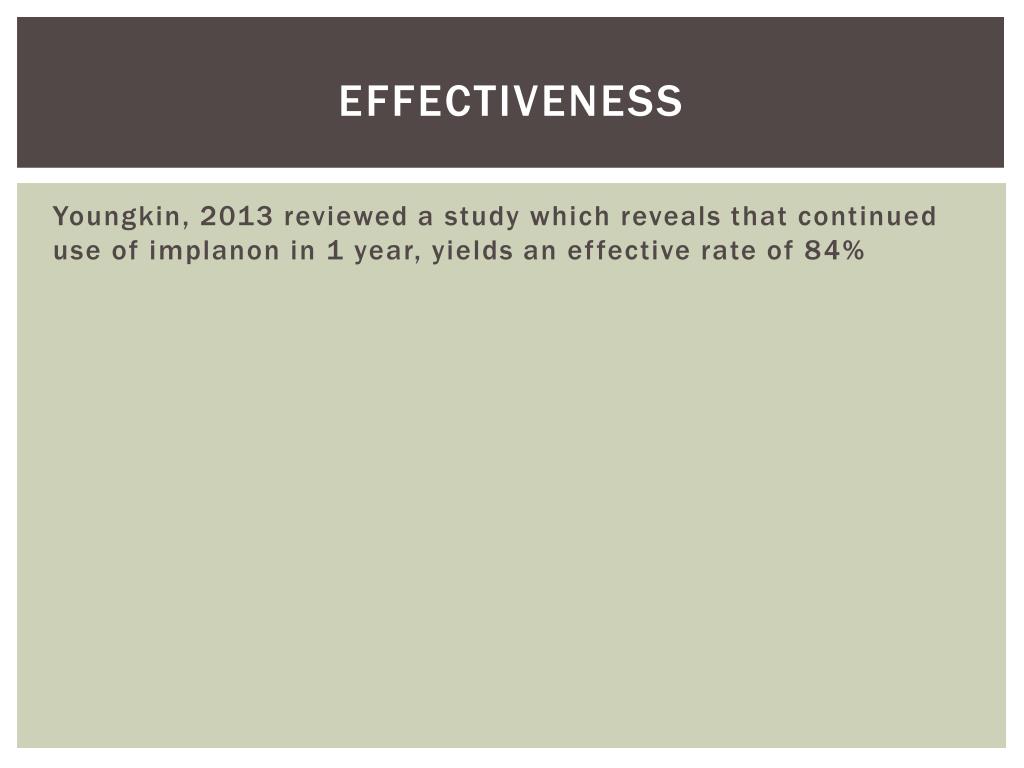 EFFECTIVENESS

Youngkin, 2013 reviewed a study which reveals that continued use of implanon in 1 year, yields an effective rate of 84%